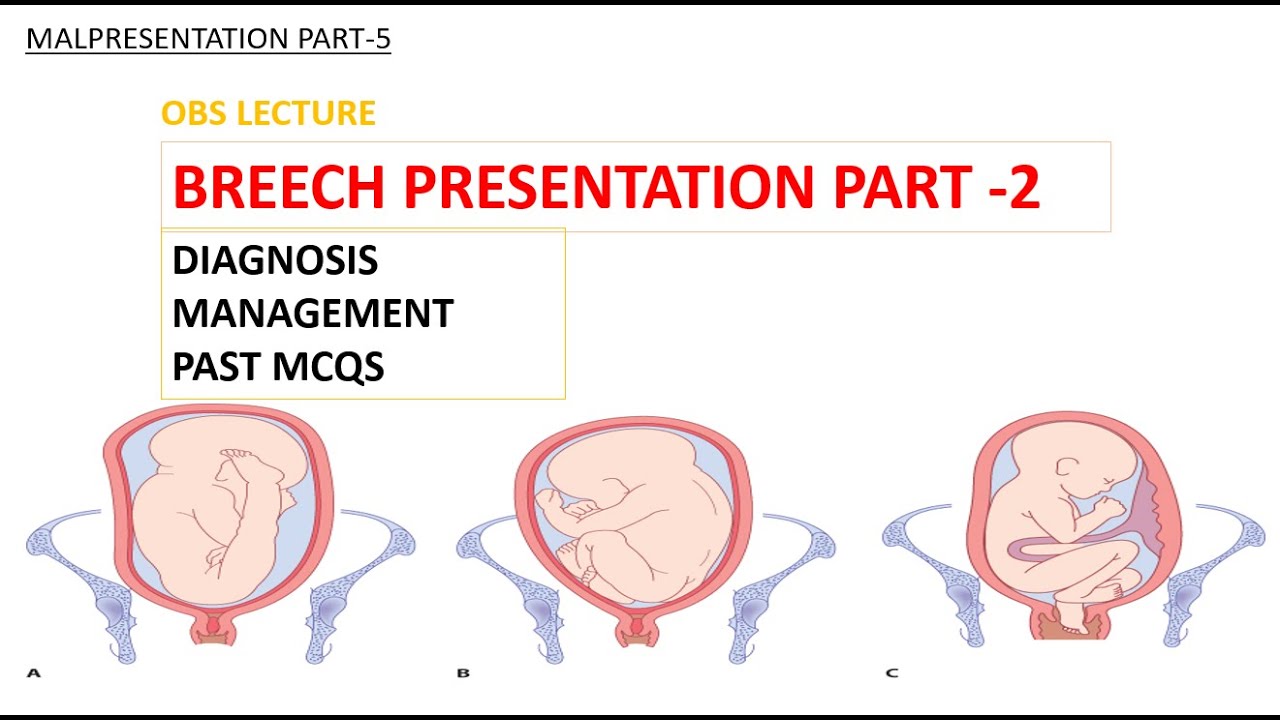 MALPRESENTATION PART-5

OBS LECTURE

BREECH PRESENTATION PART -2

DIAGNOSIS
MANAGEMENT
PAST MCQS

A

B

C